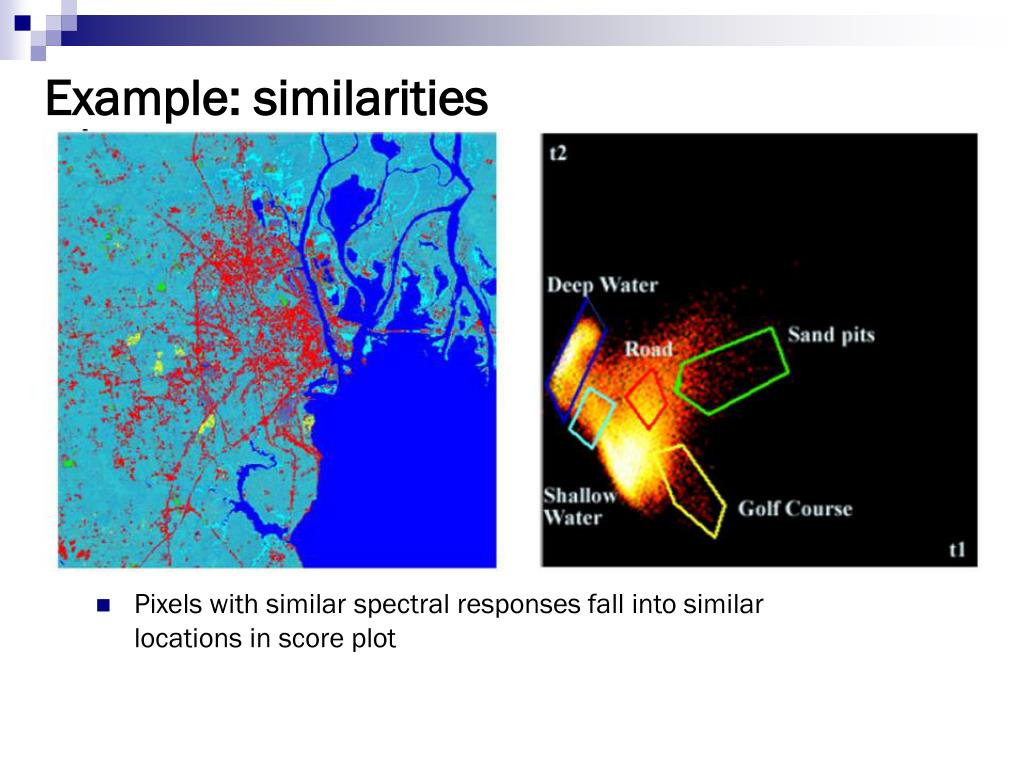 Example: similarities

t2

Deep Water

Road

Sand pits

Shallow Water

Golf Course

t1

Pixels with similar spectral responses fall into similar locations in score plot